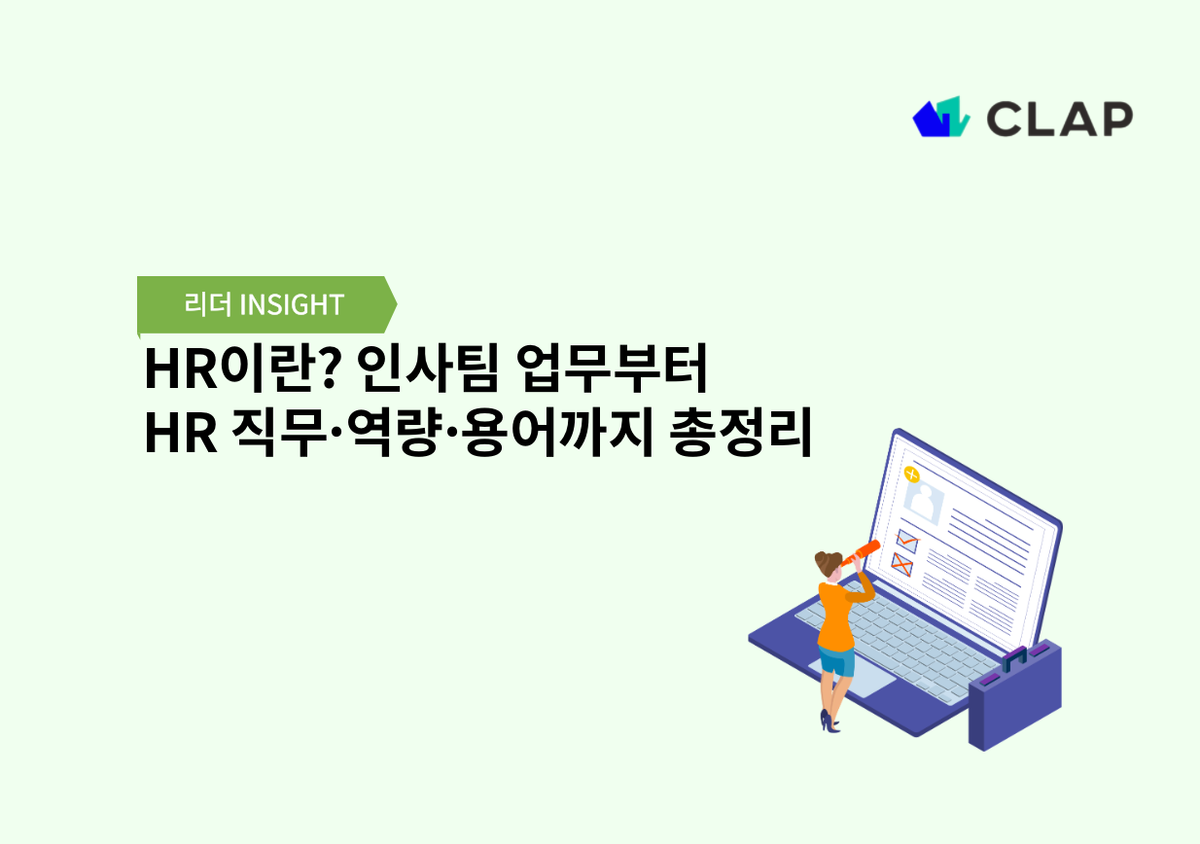 CLAP

리더 INSIGHT

HR이란? 인사팀 업무부터
HR 직무·역량·용어까지 총정리